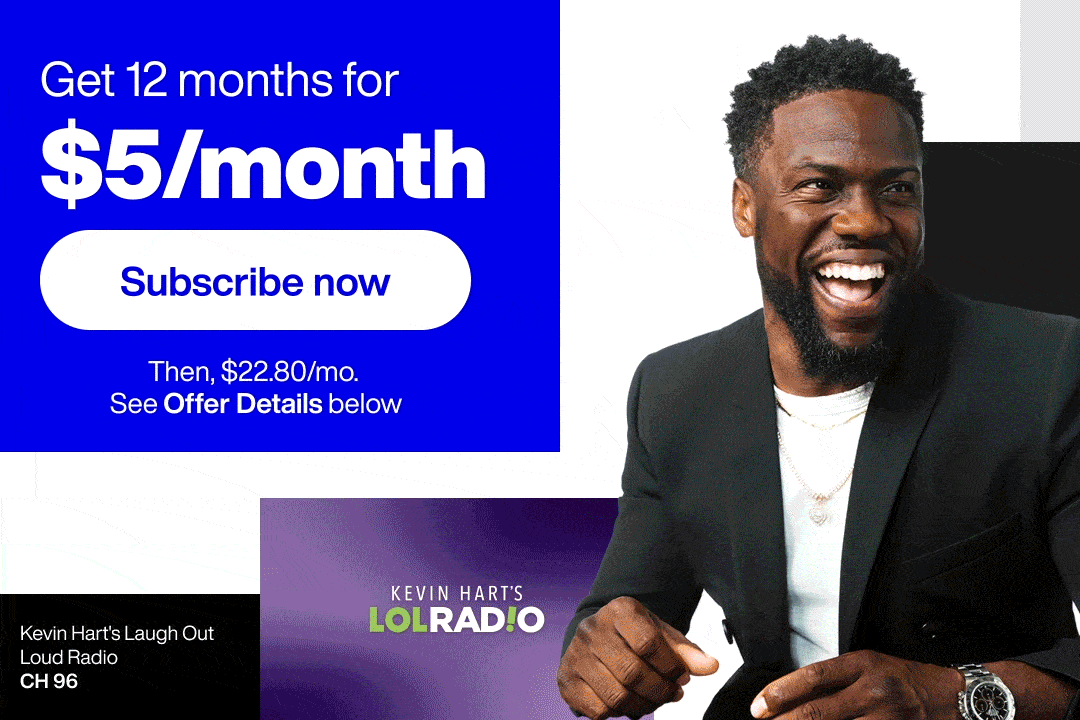 Get 12 months for
$5/month

Subscribe now

Then, $22.80/mo.
See Offer Details below

KEVIN HART'S
LOLRAD!O

Kevin Hart's Laugh Out Loud Radio
CH 96